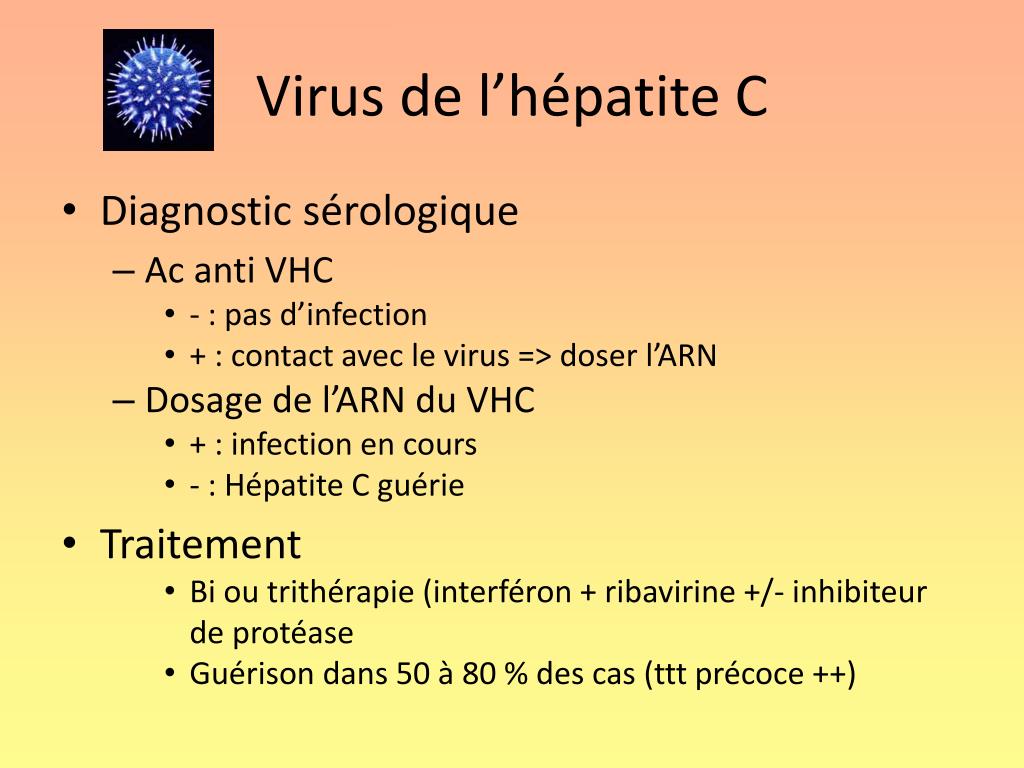 Virus de l’hépatite C

• Diagnostic sérologique
– Ac anti VHC
• - : pas d’infection
• + : contact avec le virus => doser l’ARN
– Dosage de l’ARN du VHC
• + : infection en cours
• - : Hépatite C guérie

• Traitement
• Bi ou trithérapie (interféron + ribavirine +/- inhibiteur de protéase
• Guérison dans 50 à 80 % des cas (ttt précoce ++)